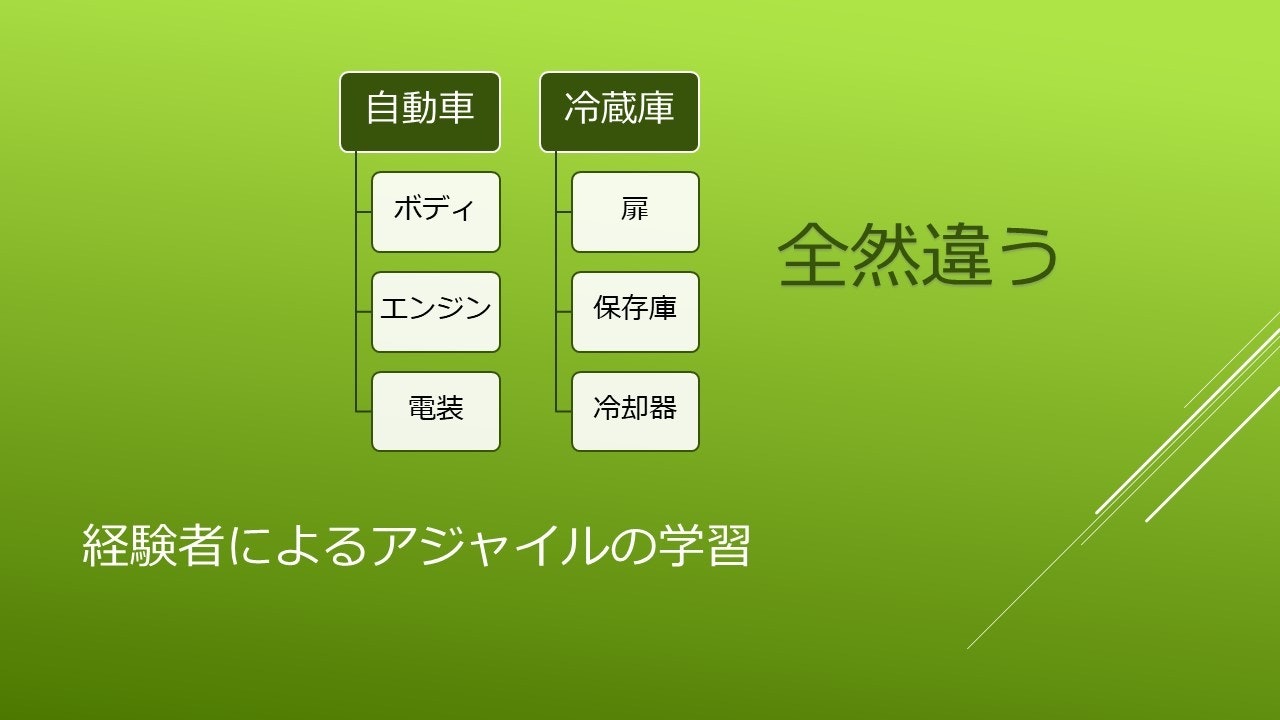 自動車

ボディ

エンジン

電装

冷蔵庫

扉

保存庫

冷却器

全然違う

経験者によるアジャイルの学習